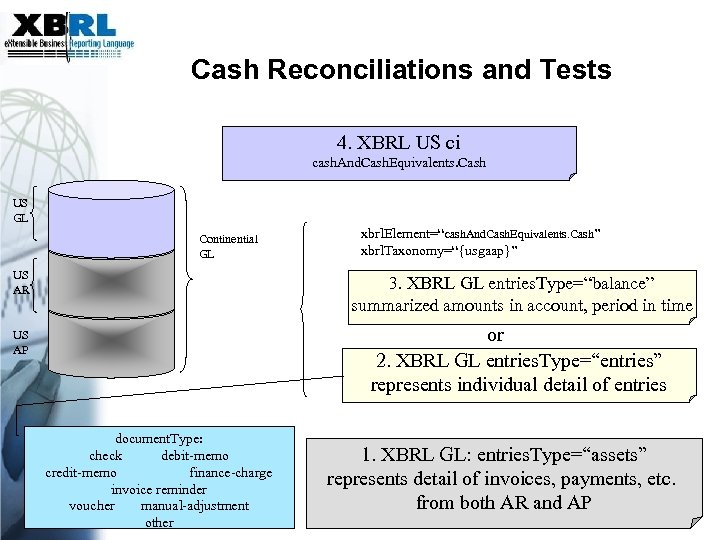 XBRL
eXtensible Business Reporting Language

Cash Reconciliations and Tests

4. XBRL US ci
cashAndCashEquivalents.Cash

US GL

US AR

US AP

Continential GL

xbrlElement="cashAndCashEquivalents.Cash"
xbrlTaxonomy="{usgaap}"

3. XBRL GL entriesType="balance"
summarized amounts in account, period in time

or

2. XBRL GL entriesType="entries"
represents individual detail of entries

documentType:
check debit-memo
credit-memo finance-charge
invoice reminder
voucher manual-adjustment
other

1. XBRL GL: entriesType="assets"
represents detail of invoices, payments, etc.
from both AR and AP